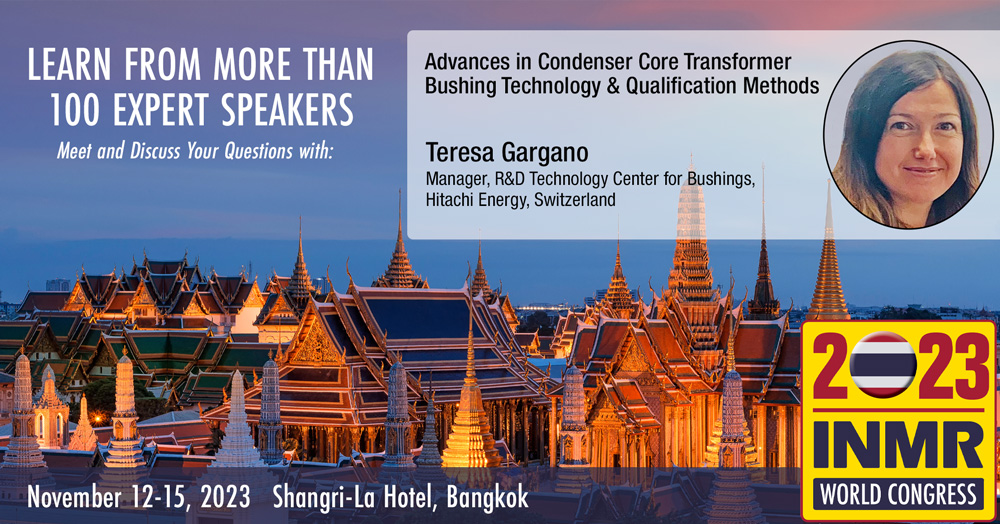 LEARN FROM MORE THAN 100 EXPERT SPEAKERS

Meet and Discuss Your Questions with:

Advances in Condenser Core Transformer Bushing Technology & Qualification Methods

Teresa Gargano

Manager, R&D Technology Center for Bushings, Hitachi Energy, Switzerland

November 12-15, 2023 Shangri-La Hotel, Bangkok

2023

INMR

WORLD CONGRESS